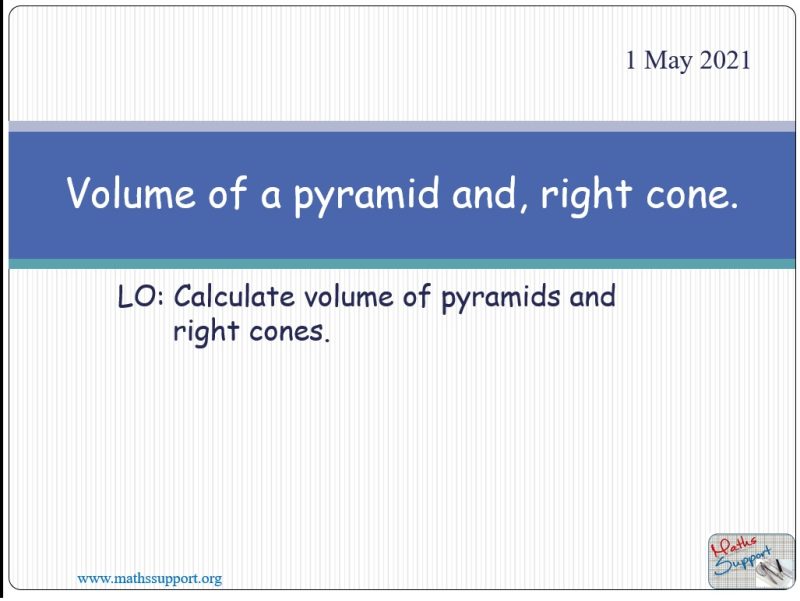 1 May 2021

Volume of a pyramid and, right cone.

LO: Calculate volume of pyramids and right cones.

www.mathssupport.org

Maths Support